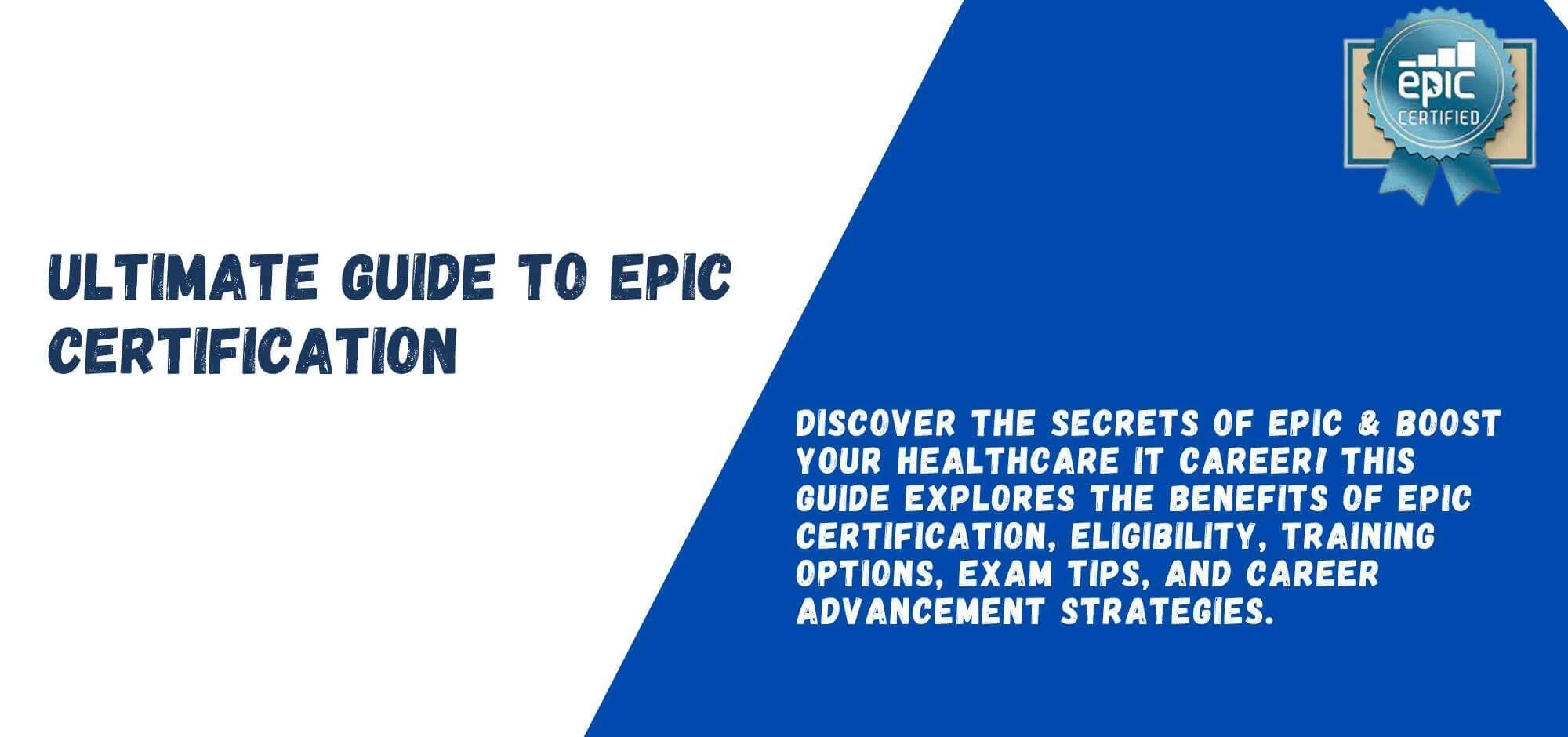 epic
CERTIFIED

ULTIMATE GUIDE TO EPIC CERTIFICATION

DISCOVER THE SECRETS OF EPIC & BOOST YOUR HEALTHCARE IT CAREER! THIS GUIDE EXPLORES THE BENEFITS OF EPIC CERTIFICATION, ELIGIBILITY, TRAINING OPTIONS, EXAM TIPS, AND CAREER ADVANCEMENT STRATEGIES.